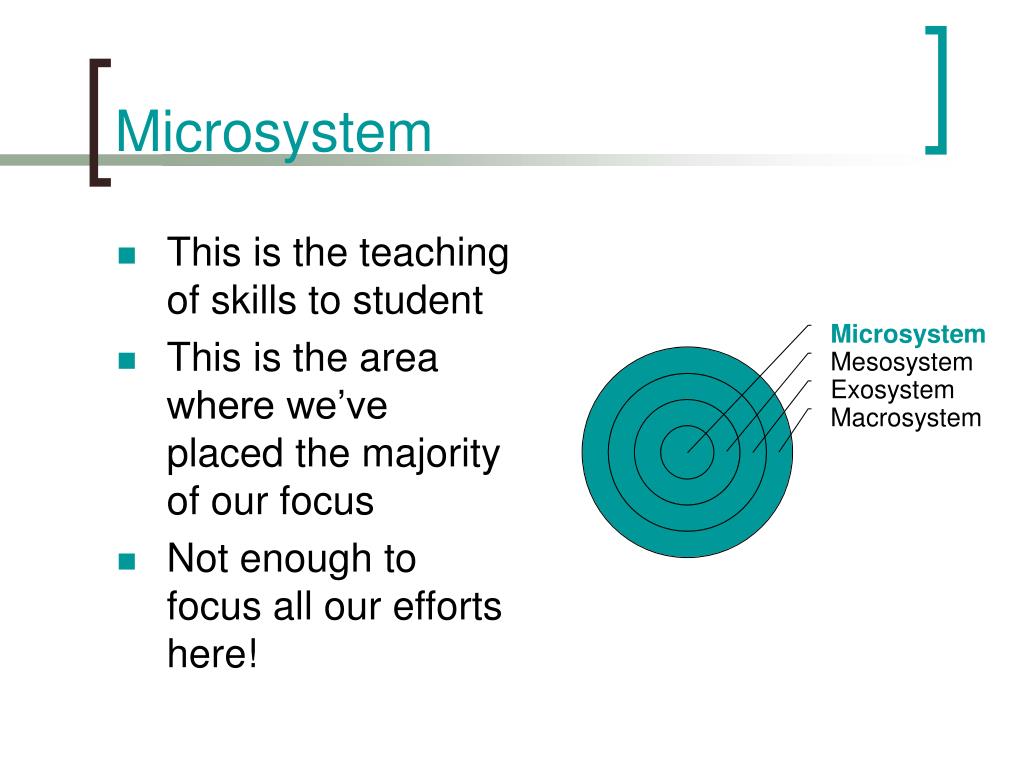 Microsystem

- This is the teaching of skills to student
- This is the area where we've placed the majority of our focus
- Not enough to focus all our efforts here!

Microsystem
Mesosystem
Exosystem
Macrosystem